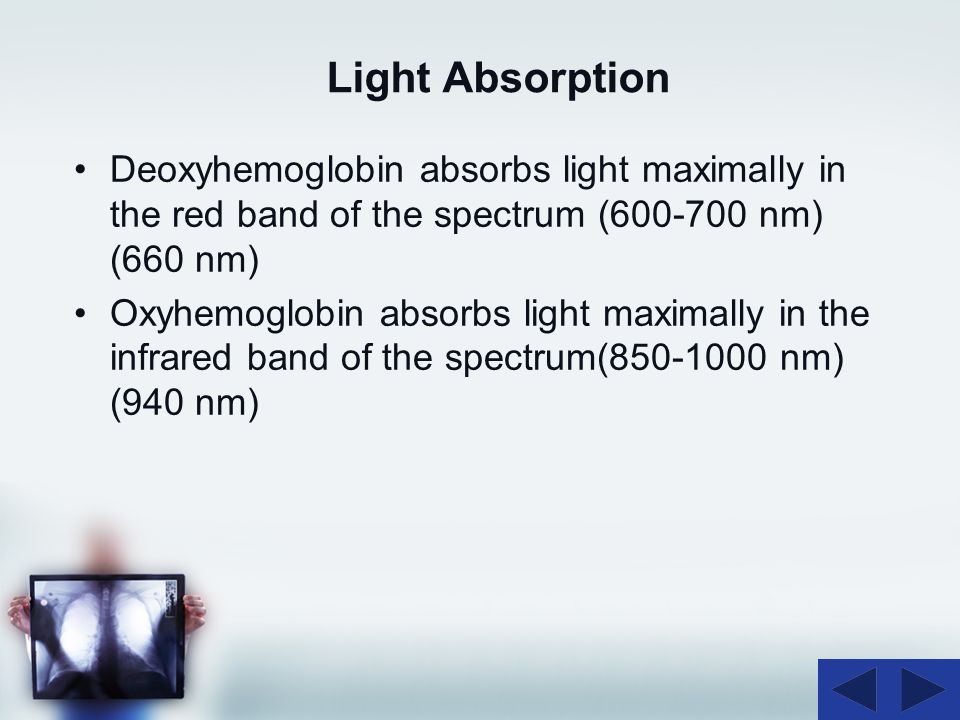 Light Absorption

• Deoxyhemoglobin absorbs light maximally in the red band of the spectrum (600-700 nm) (660 nm)

• Oxyhemoglobin absorbs light maximally in the infrared band of the spectrum(850-1000 nm) (940 nm)